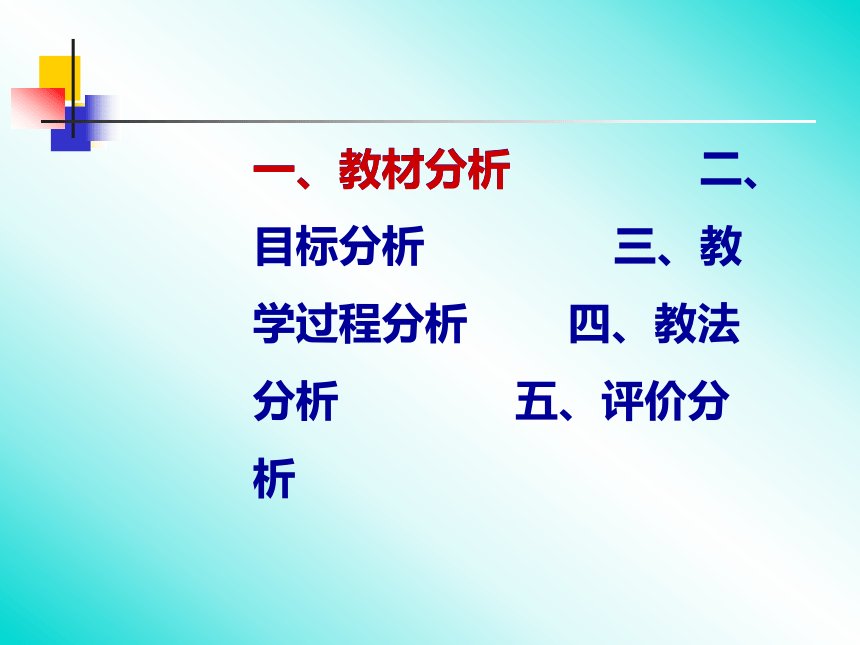 一、教材分析　　　　二、目标分析　　　　三、教学过程分析　　四、教法分析　　　　五、评价分析